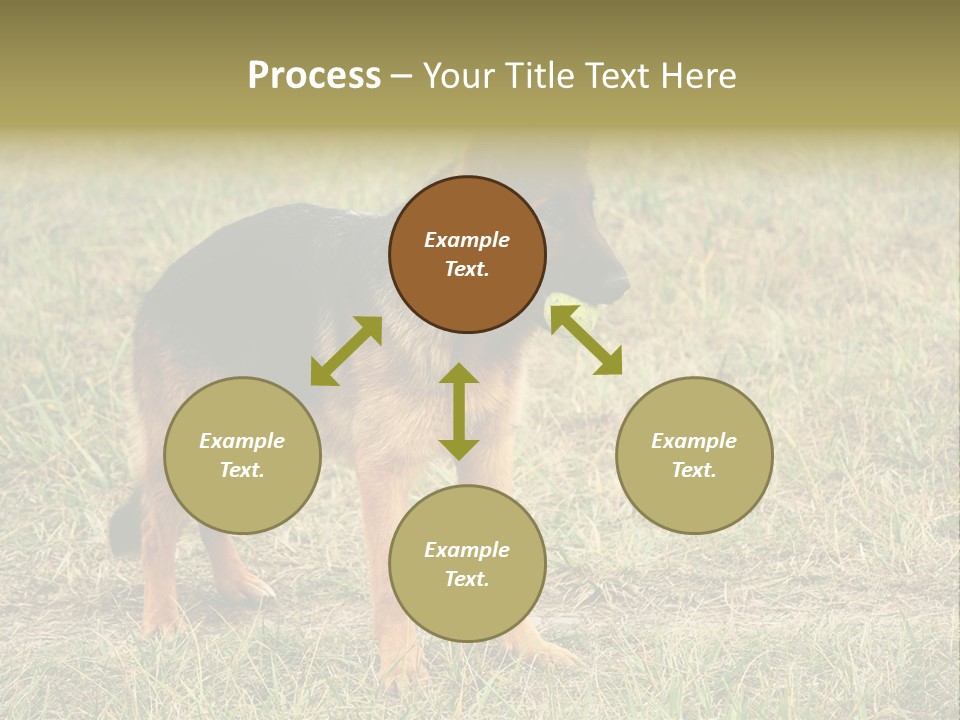 Process – Your Title Text Here

Example Text.

Example Text.

Example Text.

Example Text.